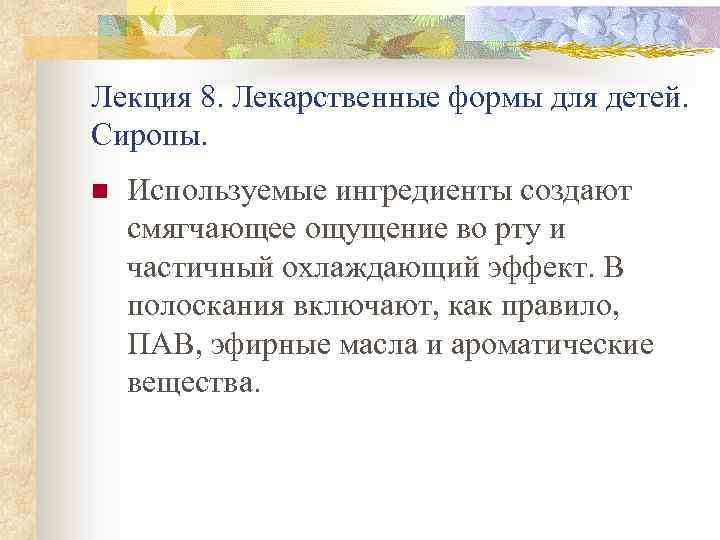 Лекция 8. Лекарственные формы для детей. Сиропы.

Используемые ингредиенты создают смягчающее ощущение во рту и частичный охлаждающий эффект. В полоскания включают, как правило, ПАВ, эфирные масла и ароматические вещества.